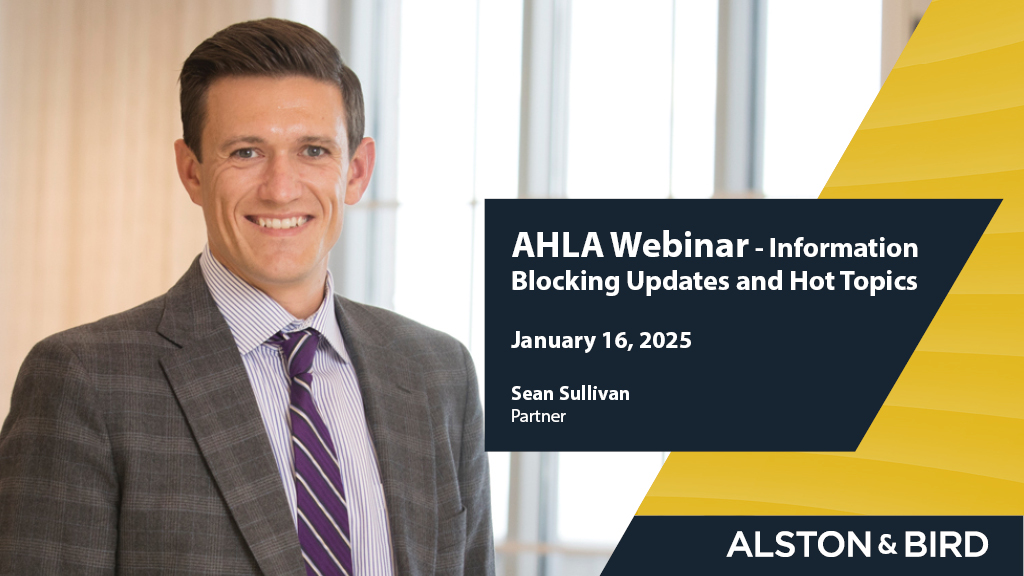 AHLA Webinar - Information Blocking Updates and Hot Topics

January 16, 2025

Sean Sullivan
Partner

ALSTON & BIRD